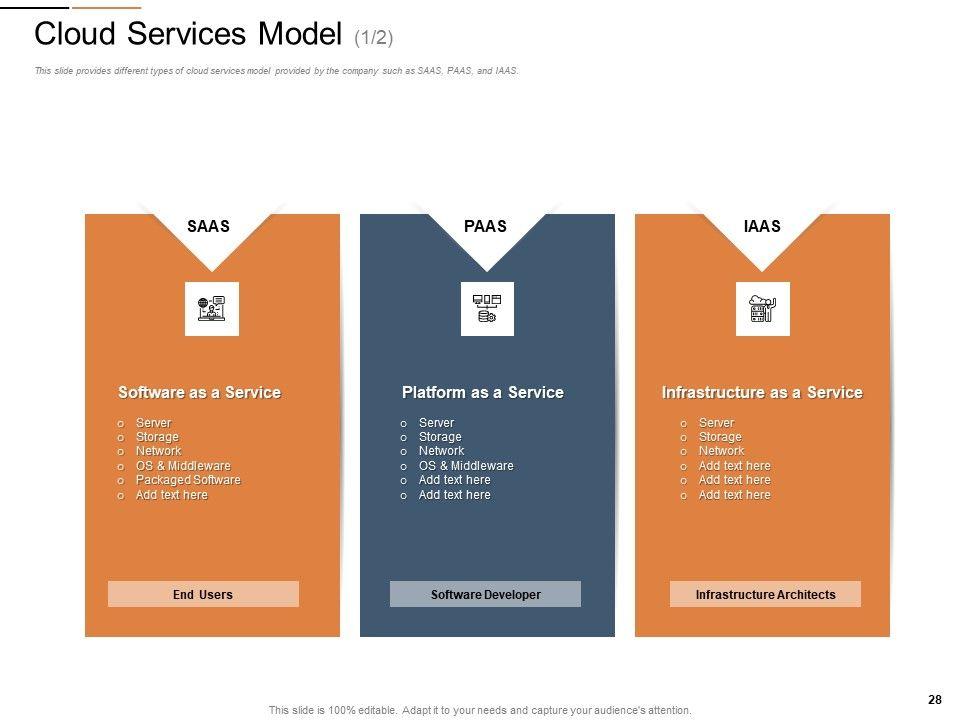 Cloud Services Model (1/2)

This slide provides different types of cloud services model provided by the company such as SAAS, PAAS, and IAAS.

SAAS

Software as a Service

o Server
o Storage
o Network
o OS & Middleware
o Packaged Software
o Add text here

End Users

PAAS

Platform as a Service

o Server
o Storage
o Network
o OS & Middleware
o Add text here
o Add text here

Software Developer

IAAS

Infrastructure as a Service

o Server
o Storage
o Network
o Add text here
o Add text here
o Add text here

Infrastructure Architects

28

This slide is 100% editable. Adapt it to your needs and capture your audience's attention.